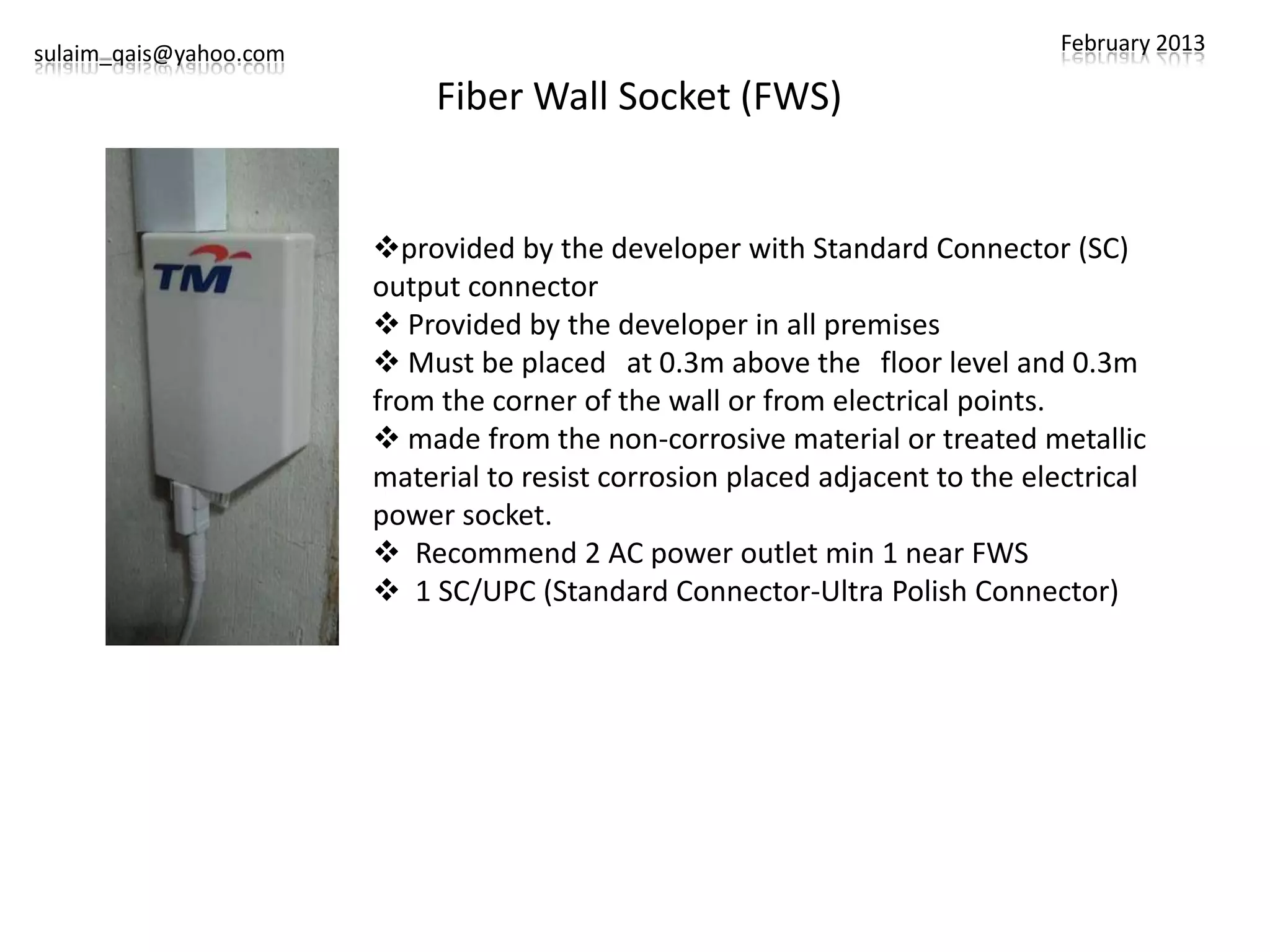 sulaim_qais@yahoo.com

February 2013

Fiber Wall Socket (FWS)

TM

❖provided by the developer with Standard Connector (SC) output connector
❖ Provided by the developer in all premises
❖ Must be placed at 0.3m above the floor level and 0.3m from the corner of the wall or from electrical points.
❖ made from the non-corrosive material or treated metallic material to resist corrosion placed adjacent to the electrical power socket.
❖ Recommend 2 AC power outlet min 1 near FWS
❖ 1 SC/UPC (Standard Connector-Ultra Polish Connector)